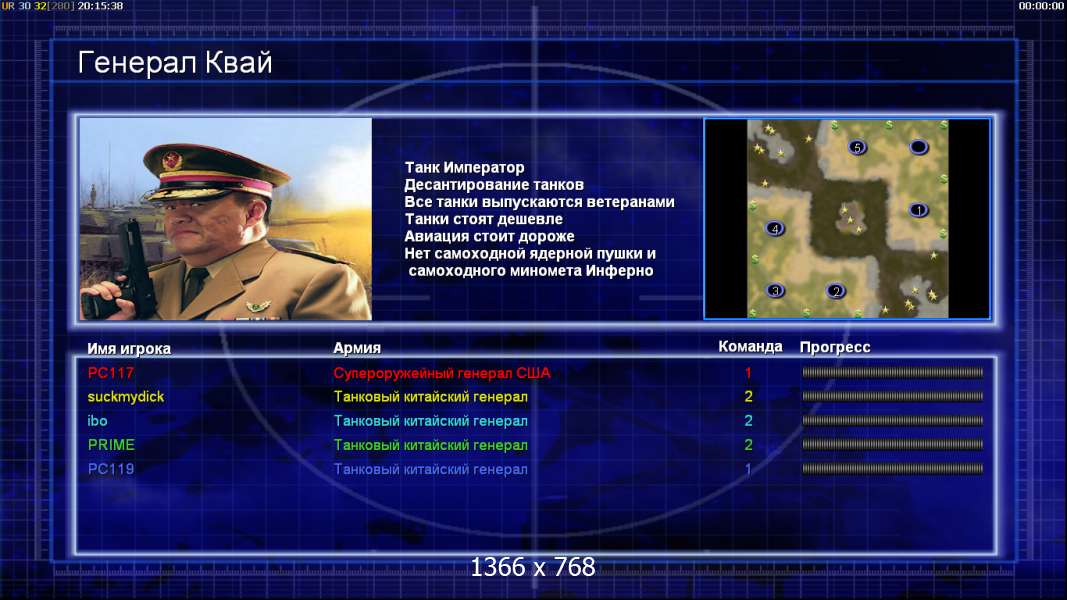 UR 30 32[280] 20:15:38

00:00:00

Генерал Квай

Танк Император
Десантирование танков
Все танки выпускаются ветеранами
Танки стоят дешевле
Авиация стоит дороже
Нет самоходной ядерной пушки и самоходного миномета Инферно

5
1
4
3
2

| Имя игрока | Армия | Команда | Прогресс |
|---|---|---|---|
| PC117 | Супероружейный генерал США | 1 | |
| suckmydick | Танковый китайский генерал | 2 | |
| ibo | Танковый китайский генерал | 2 | |
| PRIME | Танковый китайский генерал | 2 | |
| PC119 | Танковый китайский генерал | 1 | |

1366 x 768